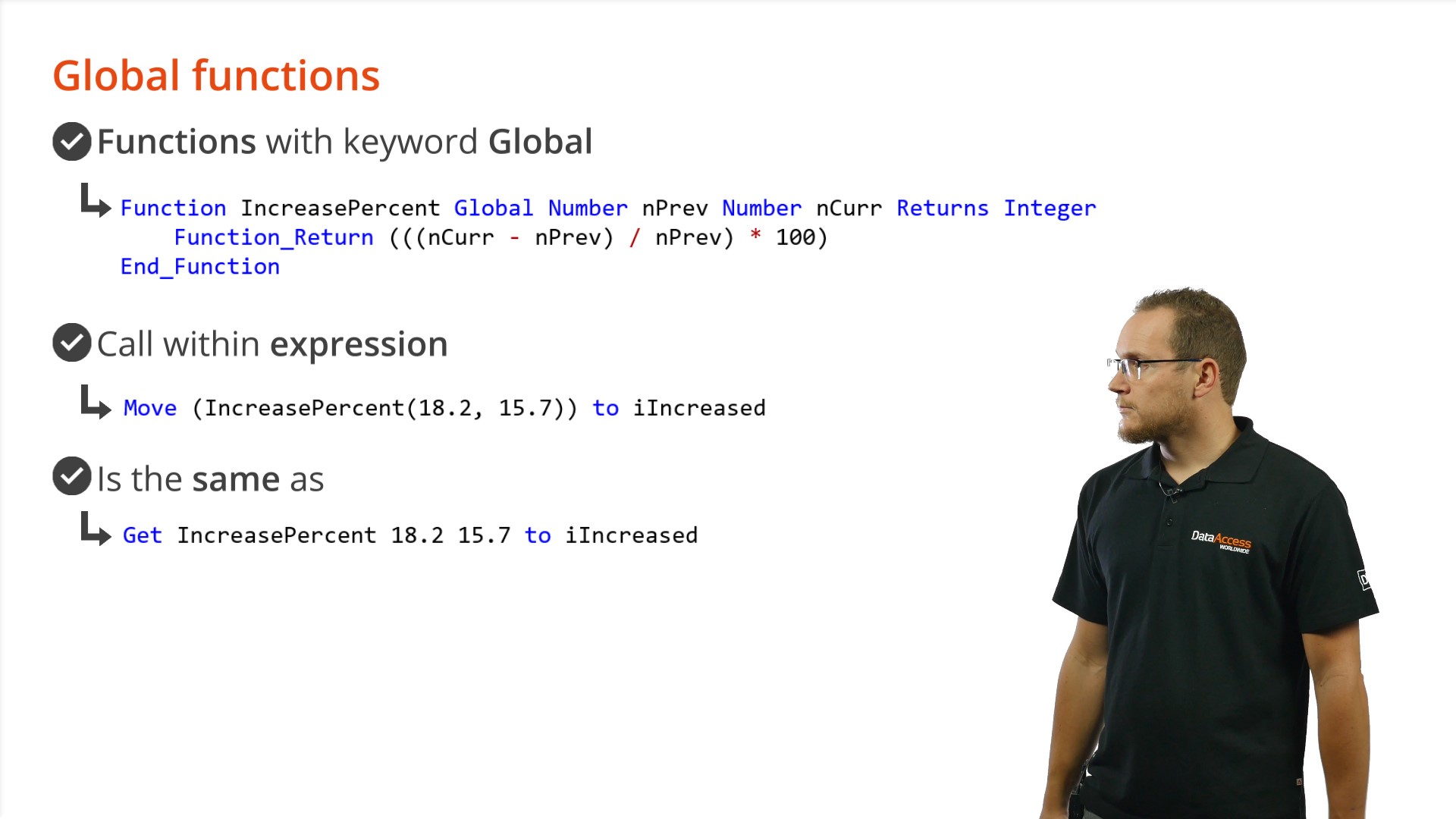 Global functions

Functions with keyword Global

Function IncreasePercent Global Number nPrev Number nCurr Returns Integer
    Function_Return (((nCurr - nPrev) / nPrev) * 100)
End_Function

Call within expression

Move (IncreasePercent(18.2, 15.7)) to iIncreased

Is the same as

Get IncreasePercent 18.2 15.7 to iIncreased

DataAccess WORLDWIDE